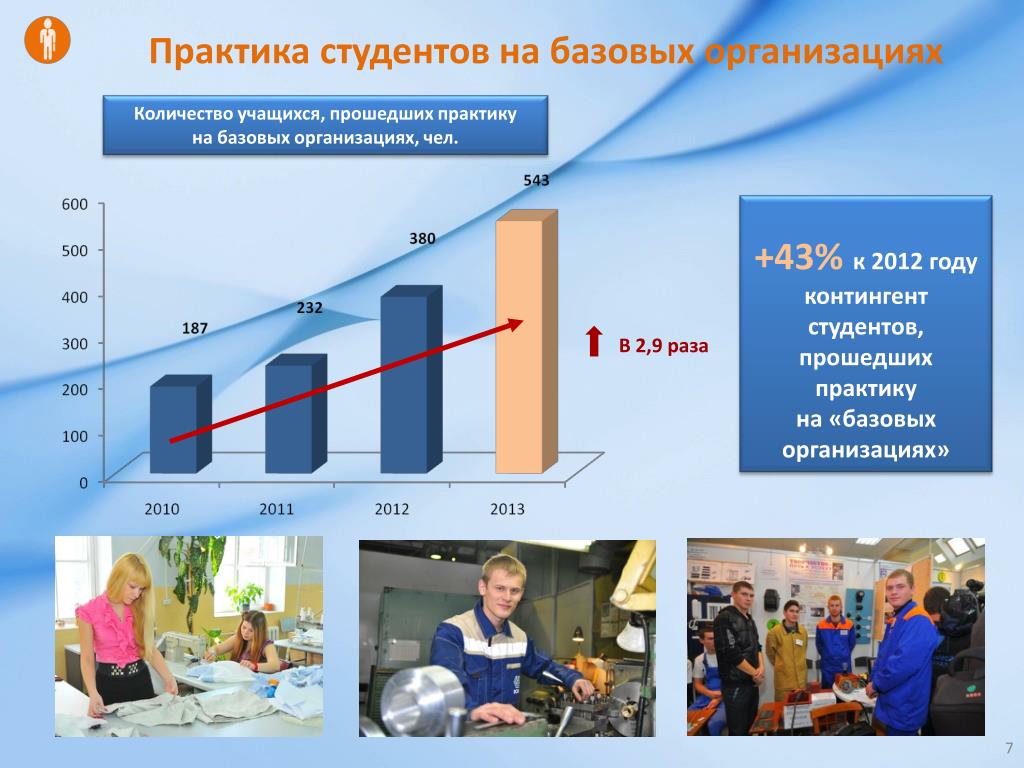 Практика студентов на базовых организациях

Количество учащихся, прошедших практику на базовых организациях, чел.

600
500
400
300
200
100
0

187
232
380
543

2010
2011
2012
2013

В 2,9 раза

+43% к 2012 году контингент студентов, прошедших практику на «базовых организациях»

7